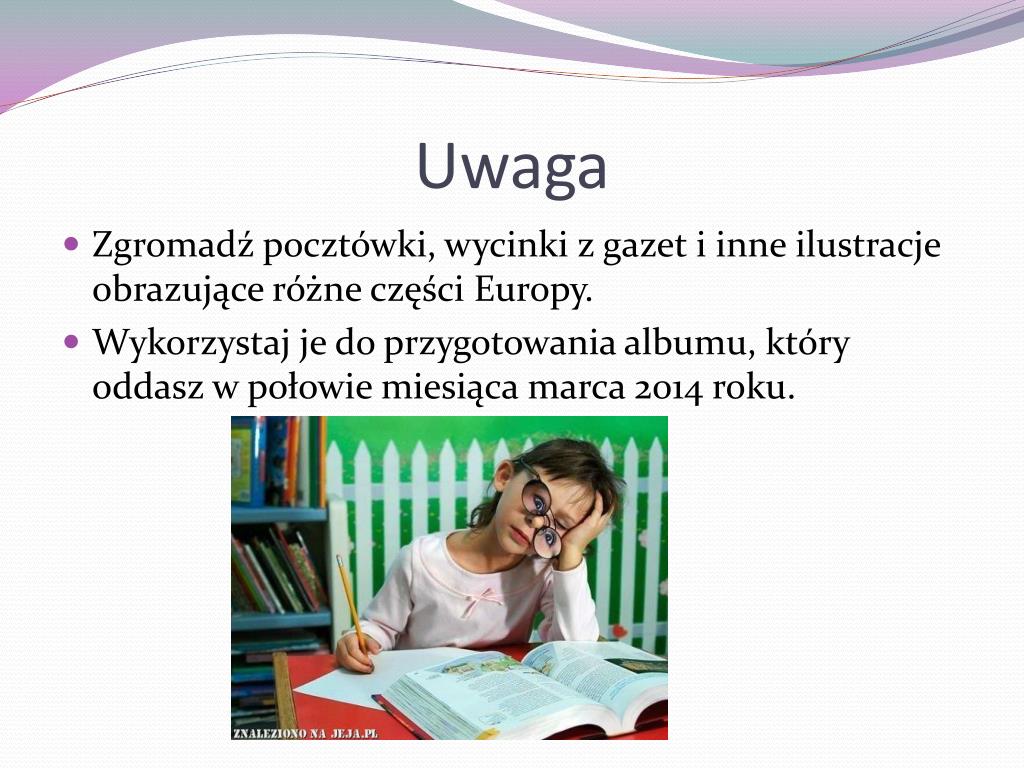 Uwaga

Zgromadź pocztówki, wycinki z gazet i inne ilustracje obrazujące różne części Europy.

Wykorzystaj je do przygotowania albumu, który oddasz w połowie miesiąca marca 2014 roku.

ZNALEZIONO NA JEJA.PL